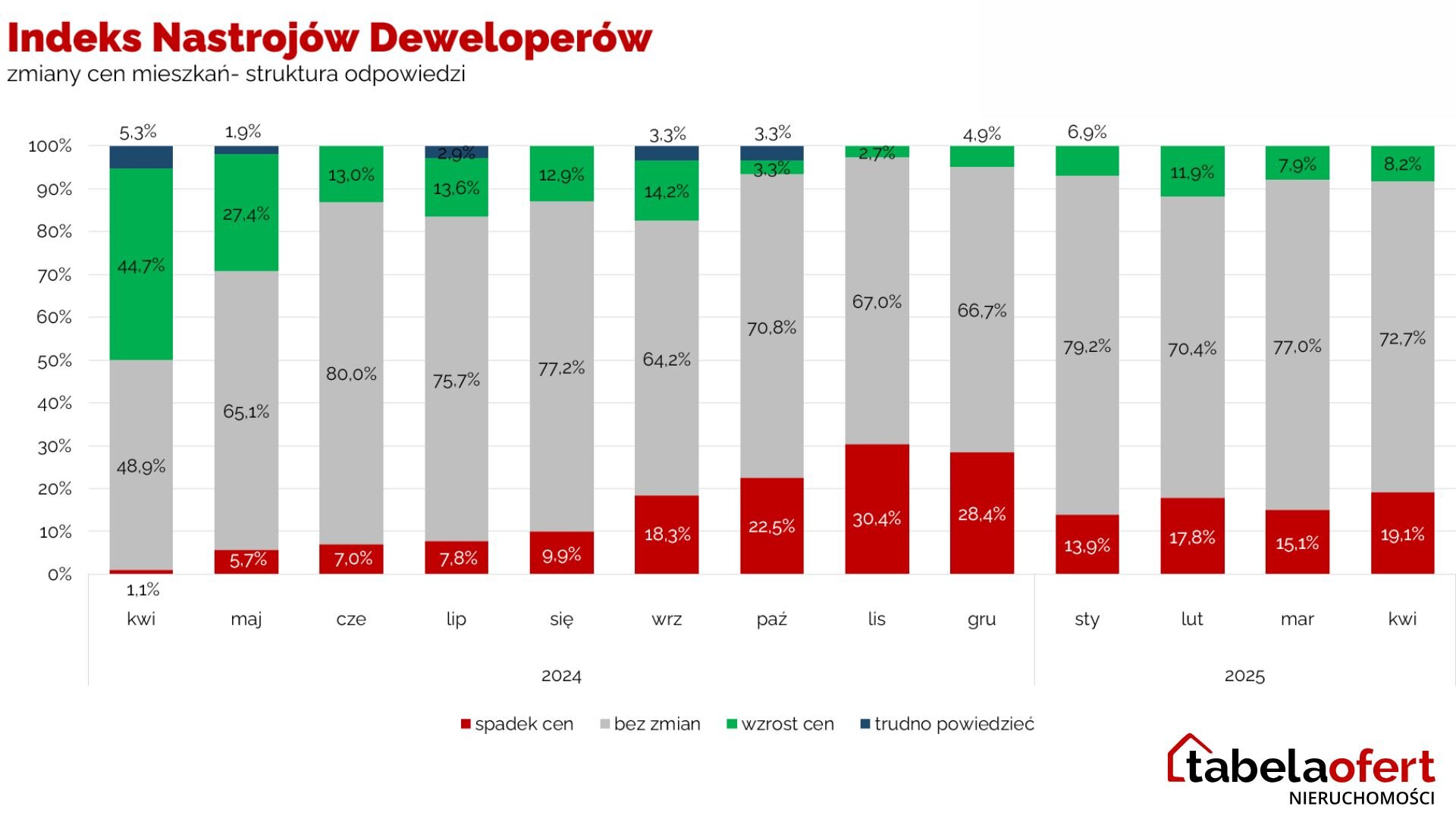 Indeks Nastrojów Deweloperów
zmiany cen mieszkań- struktura odpowiedzi

100%
90%
80%
70%
60%
50%
40%
30%
20%
10%
0%

5,3%
44,7%
48,9%
1,1%

1,9%
27,4%
65,1%
5,7%

13,0%
80,0%
7,0%

2,9%
13,6%
75,7%
7,8%

12,9%
77,2%
9,9%

3,3%
14,2%
64,2%
18,3%

3,3%
3,3%
70,8%
22,5%

2,7%
67,0%
30,4%

4,9%
66,7%
28,4%

6,9%
79,2%
13,9%

11,9%
70,4%
17,8%

7,9%
77,0%
15,1%

8,2%
72,7%
19,1%

kwi
maj
cze
lip
się
wrz
paź
lis
gru
sty
lut
mar
kwi

2024
2025

spadek cen
bez zmian
wzrost cen
trudno powiedzieć

tabelaofert
NIERUCHOMOŚCI